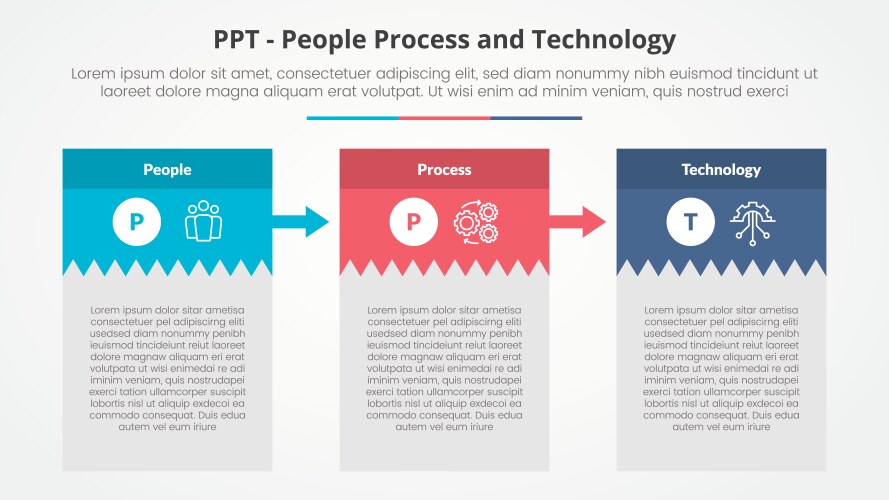 PPT - People Process and Technology

Lorem ipsum dolor sit amet, consectetuer adipiscing elit, sed diam nonummy nibh euismod tincidunt ut laoreet dolore magna aliquam erat volutpat. Ut wisi enim ad minim veniam, quis nostrud exerci

People

P

Lorem ipsum dolor sitar ametisa consectetuer pel adipiscirng eliti usedsed diam nonummy penibh ieuismod tincideiunt reiut laoreet dolore magnaw aliquam eri erat volutpata ut wisi enimedai re adi iminim veniam, quis nostrudapei exerci tation ullamcorper suscipit lobortis nisl ut aliquip exdecoi ea commodo consequat. Duis edua autem vel eum iriure

Process

P

Lorem ipsum dolor sitar ametisa consectetuer pel adipiscirng eliti usedsed diam nonummy penibh ieuismod tincideiunt reiut laoreet dolore magnaw aliquam eri erat volutpata ut wisi enimedai re adi iminim veniam, quis nostrudapei exerci tation ullamcorper suscipit lobortis nisl ut aliquip exdecoi ea commodo consequat. Duis edua autem vel eum iriure

Technology

T

Lorem ipsum dolor sitar ametisa consectetuer pel adipiscirng eliti usedsed diam nonummy penibh ieuismod tincideiunt reiut laoreet dolore magnaw aliquam eri erat volutpata ut wisi enimedai re adi iminim veniam, quis nostrudapei exerci tation ullamcorper suscipit lobortis nisl ut aliquip exdecoi ea commodo consequat. Duis edua autem vel eum iriure